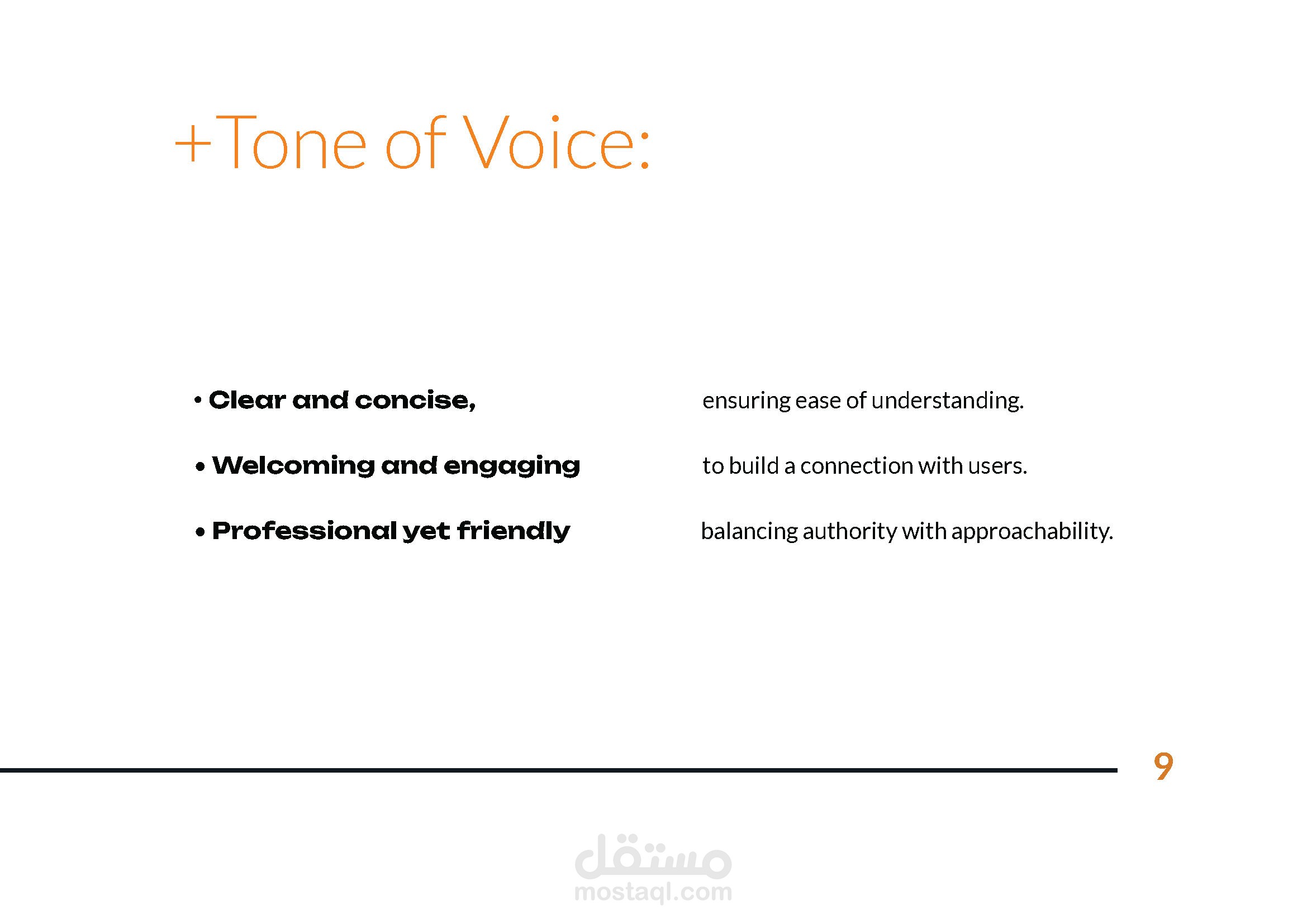 +Tone of Voice:

• Clear and concise, ensuring ease of understanding.

• Welcoming and engaging to build a connection with users.

• Professional yet friendly balancing authority with approachability.

9

مستقل
mostaql.com